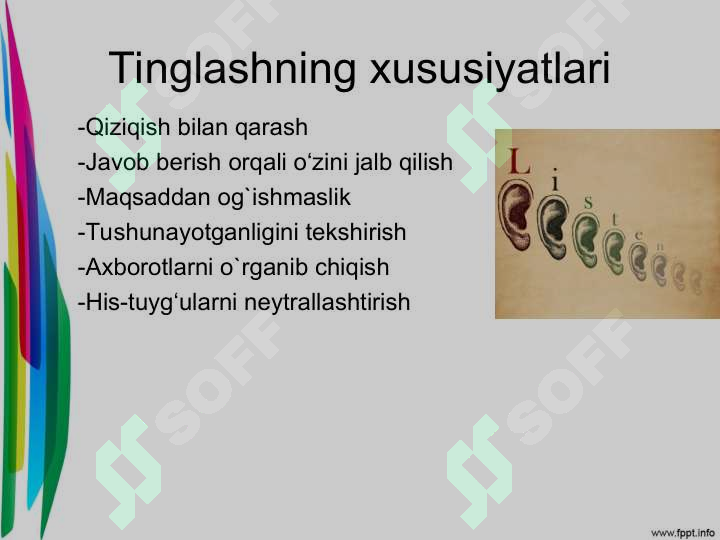 Tinglashning xususiyatlari

-Qiziqish bilan qarash
-Javob berish orqali o‘zini jalb qilish
-Maqsaddan og`ishmaslik
-Tushunayotganligini tekshirish
-Axborotlarni o`rganib chiqish
-His-tuyg‘ularni neytrallashtirish

L i s t e n

SOFF
SOFF
SOFF
SOFF

www.fppt.info